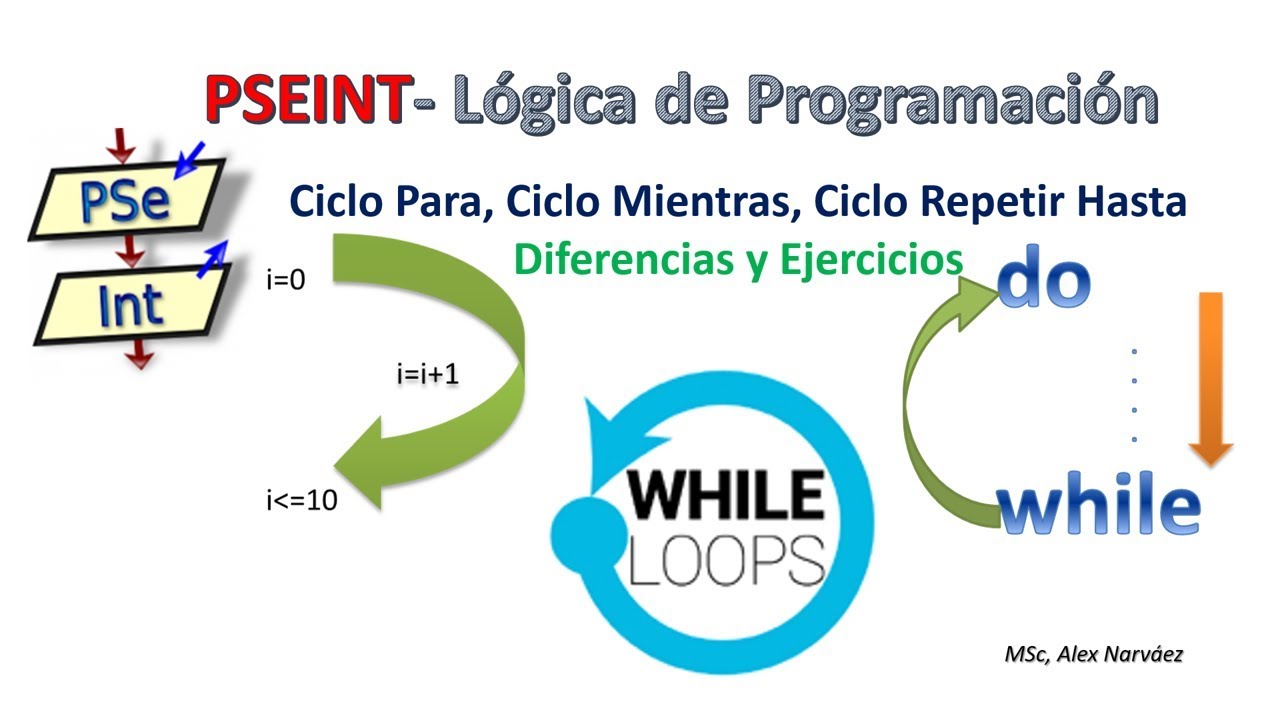 PSEINT- Lógica de Programación

PSe
Int

Ciclo Para, Ciclo Mientras, Ciclo Repetir Hasta
Diferencias y Ejercicios

i=0
i=i+1
i<=10

WHILE
LOOPS

do
while

MSc, Alex Narváez